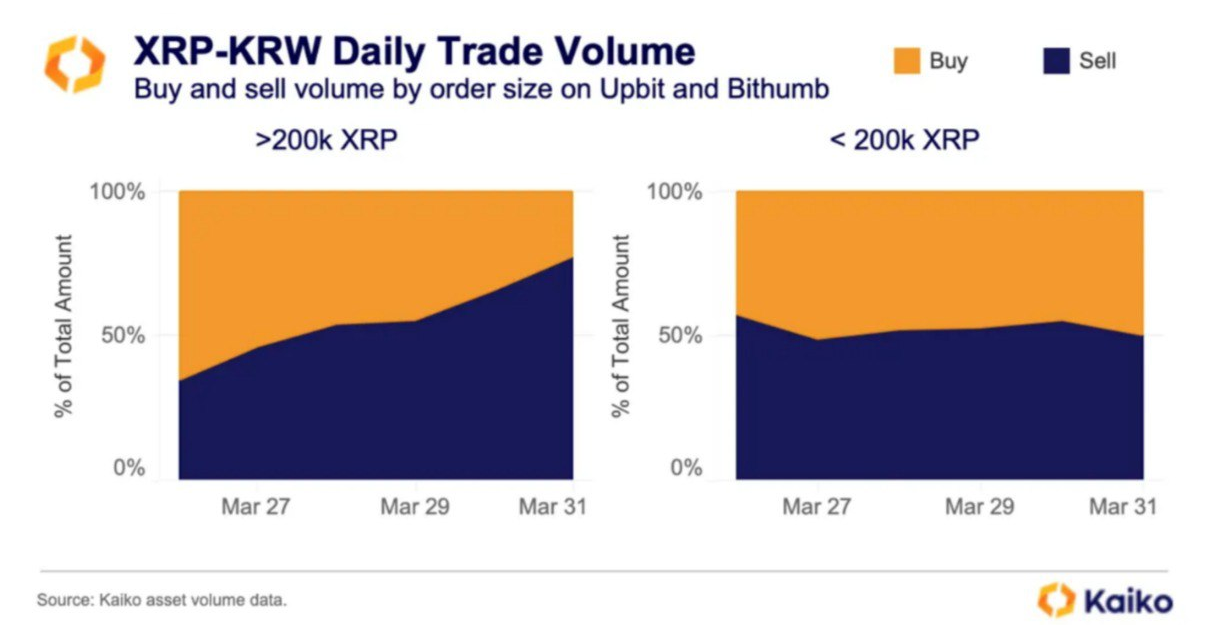 XRP-KRW Daily Trade Volume
Buy and sell volume by order size on Upbit and Bithumb

Buy Sell

>200k XRP

100%
50%
0%
% of Total Amount
Mar 27 Mar 29 Mar 31

< 200k XRP

100%
50%
0%
% of Total Amount
Mar 27 Mar 29 Mar 31

Source: Kaiko asset volume data.

Kaiko